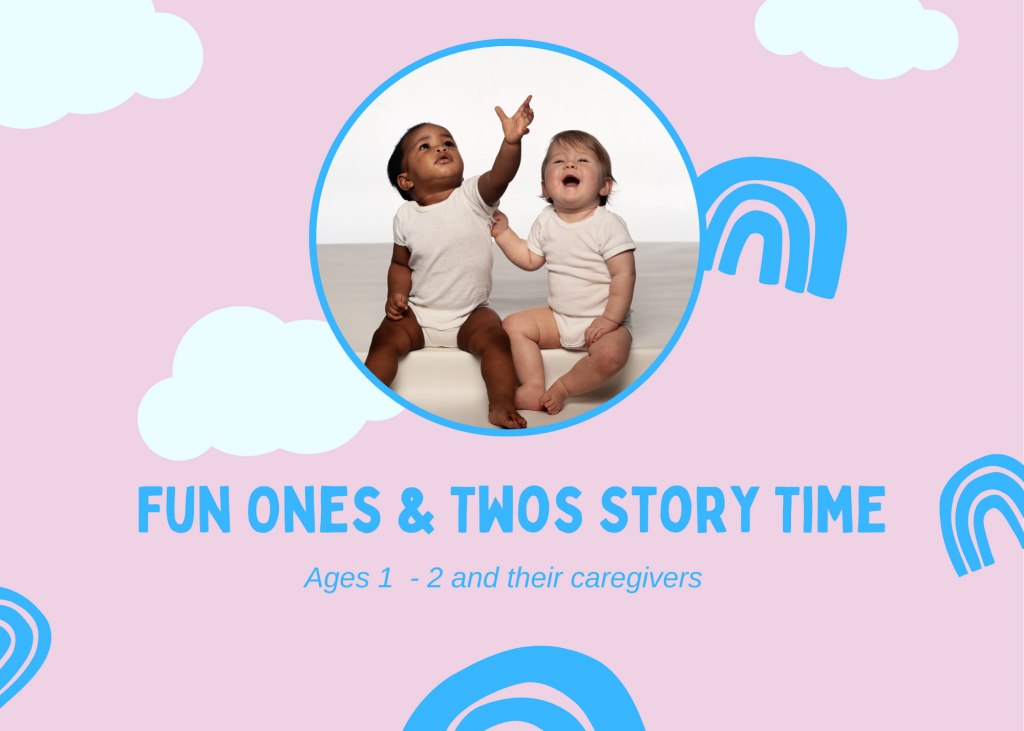 FUN ONES & TWOS STORY TIME

Ages 1 - 2 and their caregivers